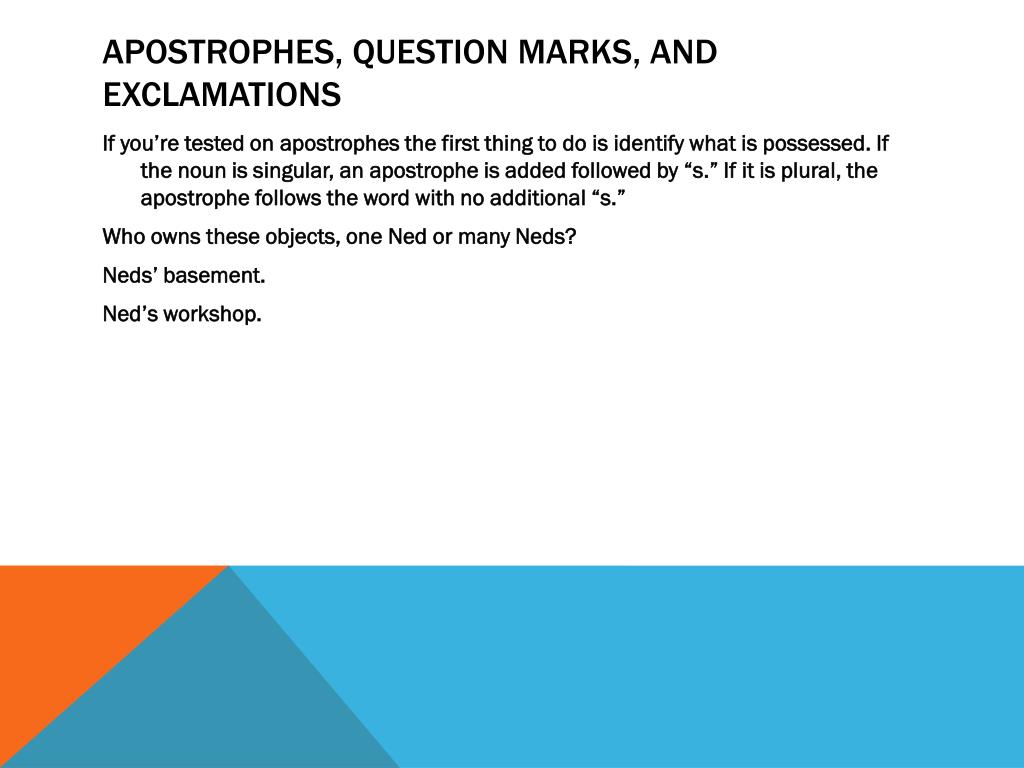 APOSTROPHES, QUESTION MARKS, AND EXCLAMATIONS

If you’re tested on apostrophes the first thing to do is identify what is possessed. If the noun is singular, an apostrophe is added followed by “s.” If it is plural, the apostrophe follows the word with no additional “s.”

Who owns these objects, one Ned or many Neds?

Neds’ basement.

Ned’s workshop.